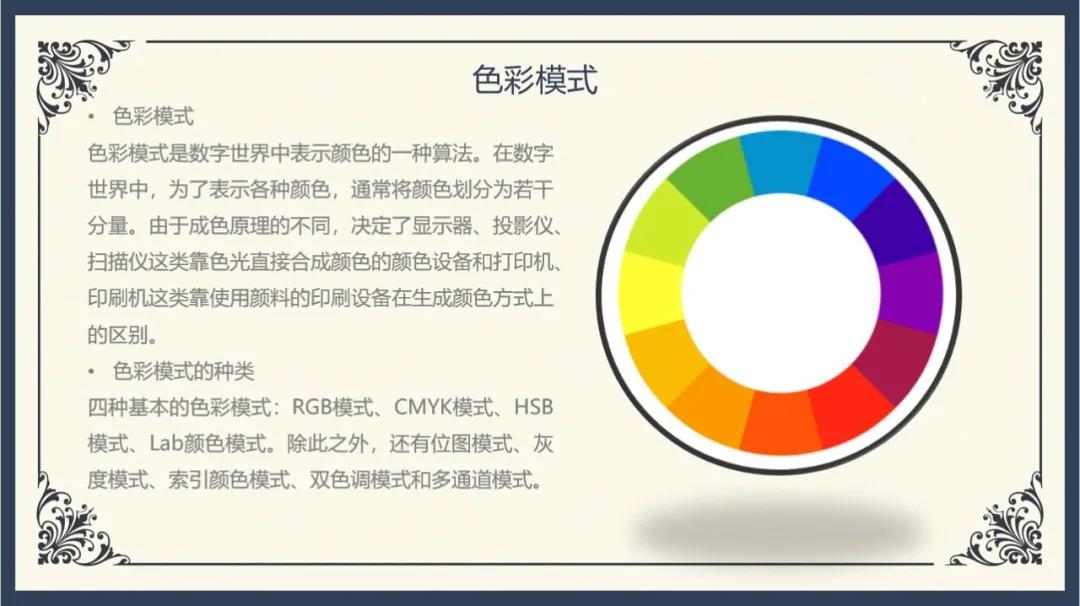 色彩模式

• 色彩模式

色彩模式是数字世界中表示颜色的一种算法。在数字世界中，为了表示各种颜色，通常将颜色划分为若干分量。由于成色原理的不同，决定了显示器、投影仪、扫描仪这类靠色光直接合成颜色的颜色设备和打印机、印刷机这类靠使用颜料的印刷设备在生成颜色方式上的区别。

• 色彩模式的种类

四种基本的色彩模式：RGB模式、CMYK模式、HSB模式、Lab颜色模式。除此之外，还有位图模式、灰度模式、索引颜色模式、双色调模式和多通道模式。